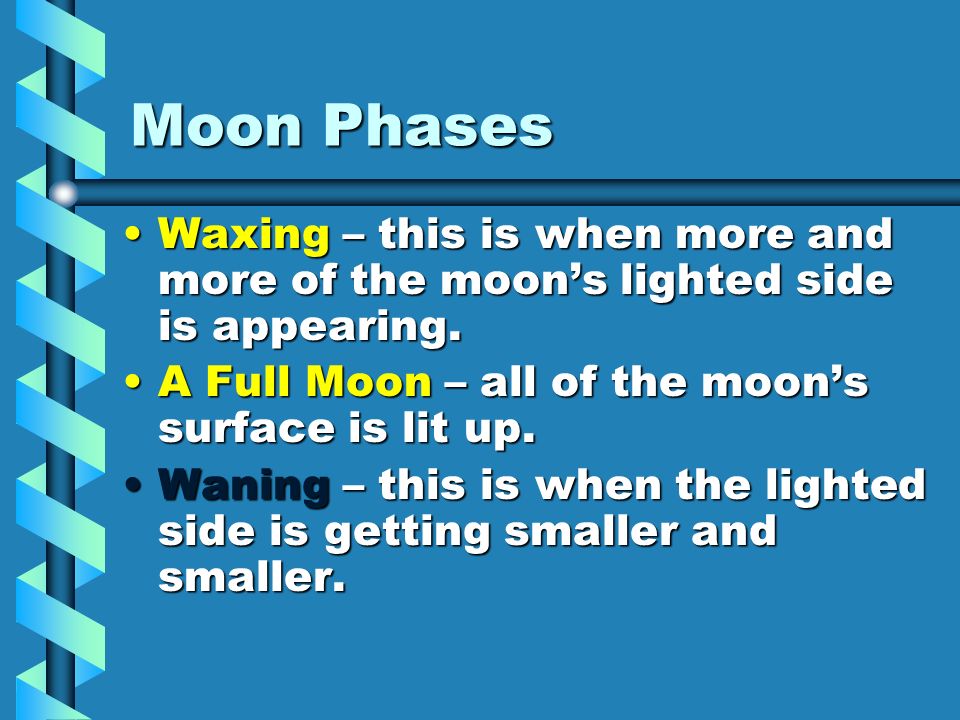 Moon Phases

• Waxing – this is when more and more of the moon’s lighted side is appearing.

• A Full Moon – all of the moon’s surface is lit up.

• Waning – this is when the lighted side is getting smaller and smaller.